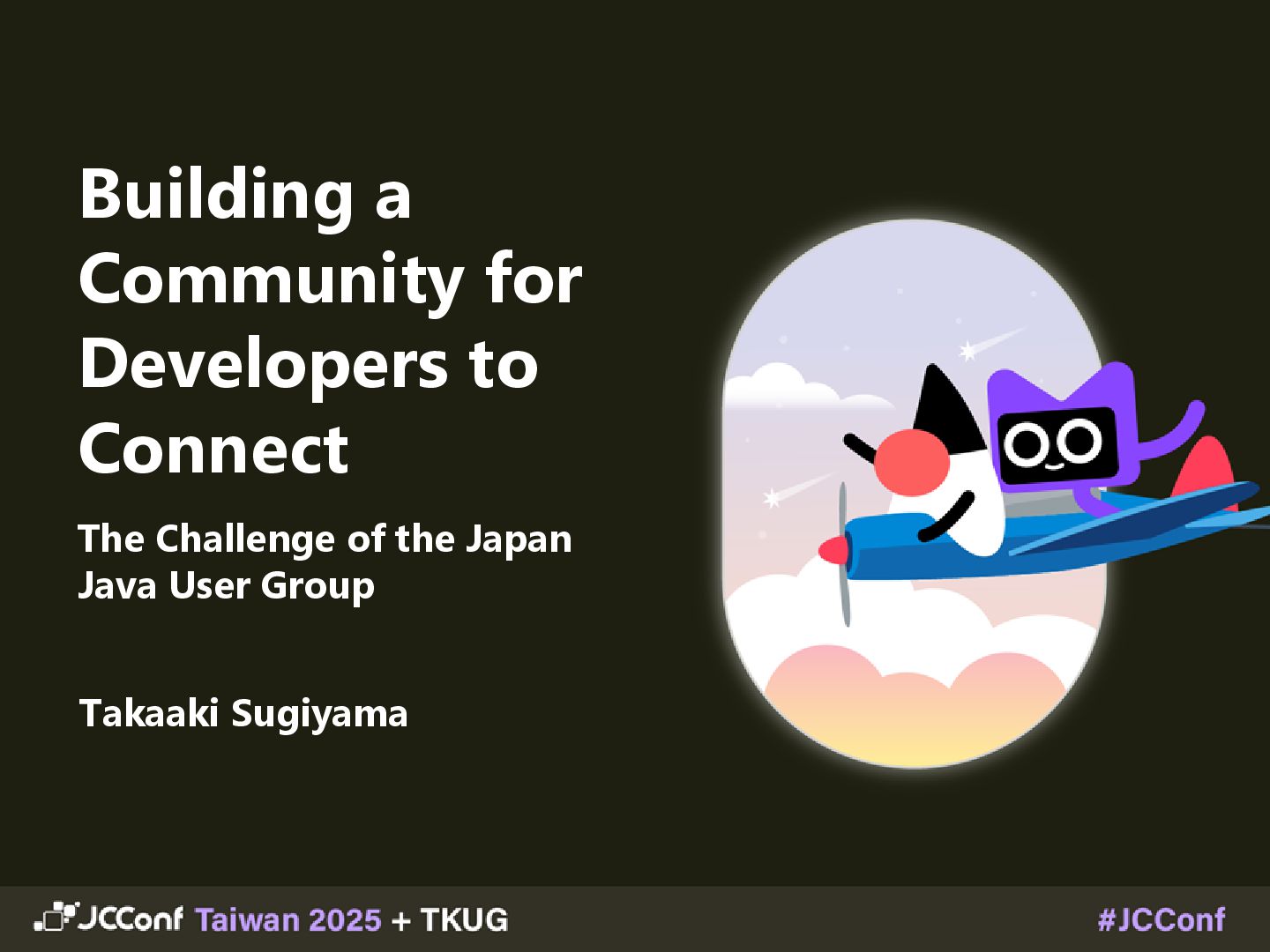 Building a Community for Developers to Connect

The Challenge of the Japan Java User Group

Takaaki Sugiyama

JCConf Taiwan 2025 + TKUG

#JCConf